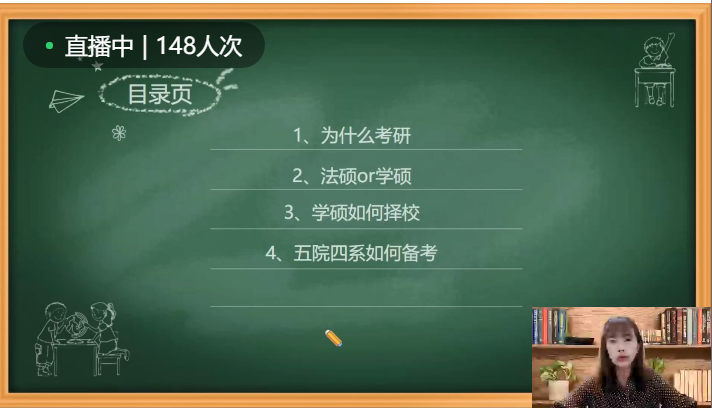 直播中 | 148人次

目录页

1、为什么考研

2、法硕or学硕

3、学硕如何择校

4、五院四系如何备考